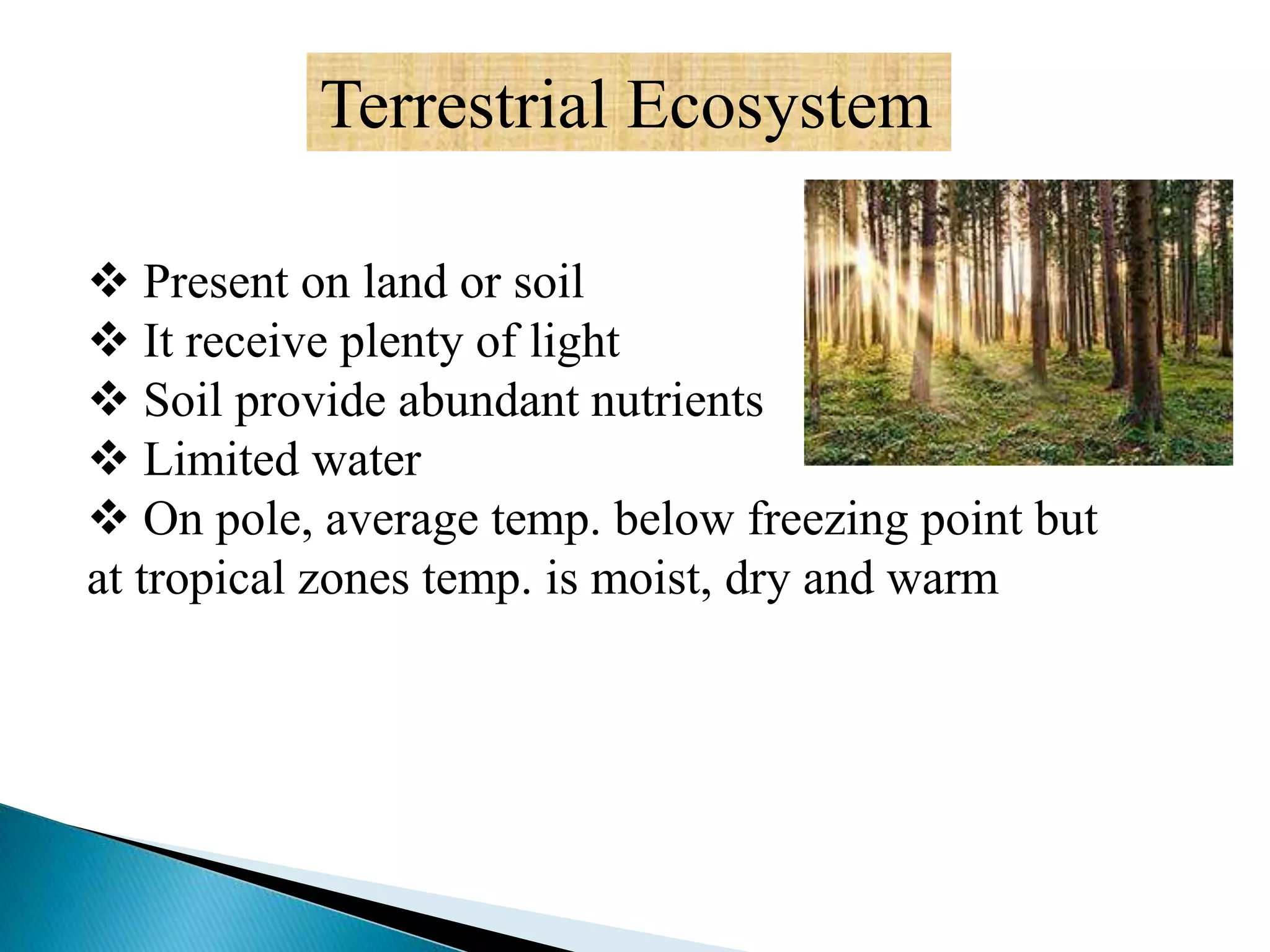 Terrestrial Ecosystem

❖ Present on land or soil
❖ It receive plenty of light
❖ Soil provide abundant nutrients
❖ Limited water
❖ On pole, average temp. below freezing point but at tropical zones temp. is moist, dry and warm